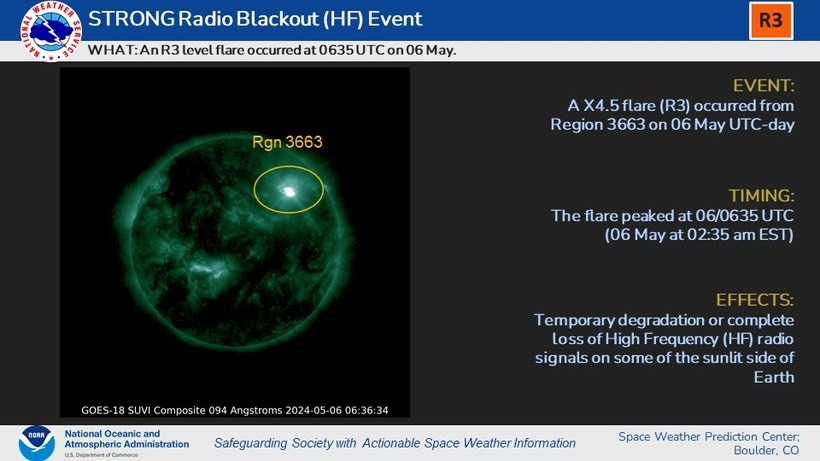 NATIONAL WEATHER SERVICE

STRONG Radio Blackout (HF) Event

R3

WHAT: An R3 level flare occurred at 0635 UTC on 06 May.

Rgn 3663

GOES-18 SUVI Composite 094 Angstroms 2024-05-06 06:36:34

EVENT:
A X4.5 flare (R3) occurred from Region 3663 on 06 May UTC-day

TIMING:
The flare peaked at 06/0635 UTC (06 May at 02:35 am EST)

EFFECTS:
Temporary degradation or complete loss of High Frequency (HF) radio signals on some of the sunlit side of Earth

NOAA

National Oceanic and Atmospheric Administration
U.S. Department of Commerce

Safeguarding Society with Actionable Space Weather Information

Space Weather Prediction Center; Boulder, CO